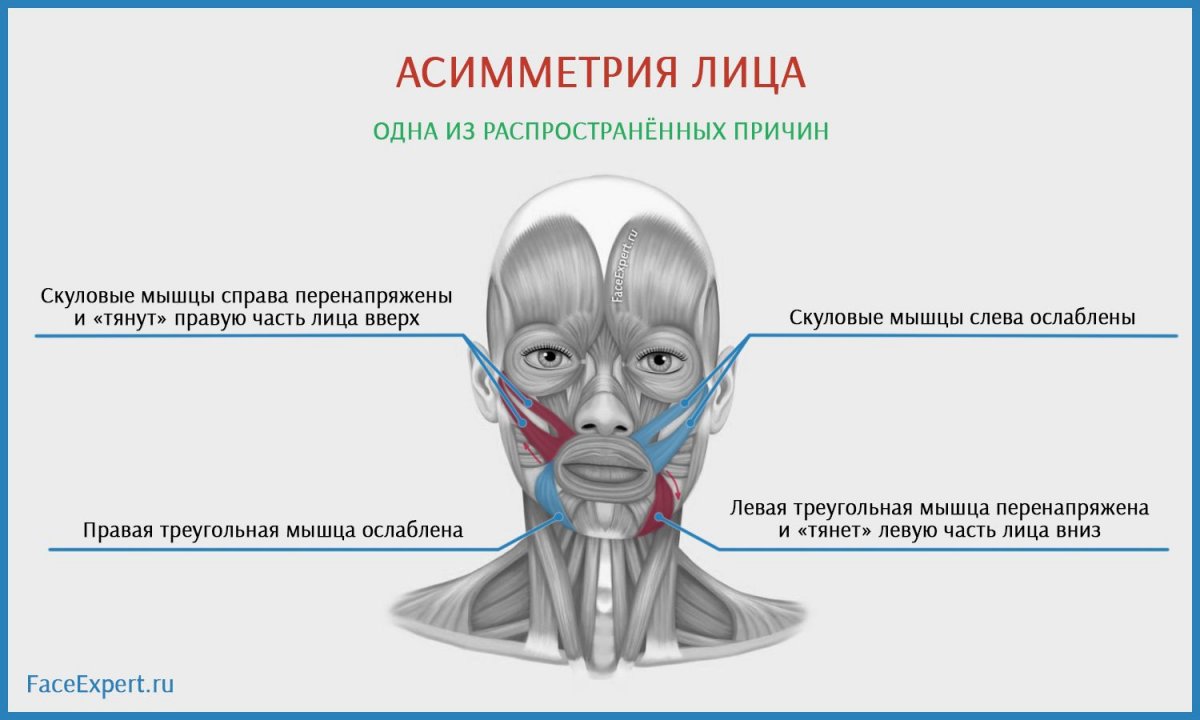 АСИММЕТРИЯ ЛИЦА

ОДНА ИЗ РАСПРОСТРАНЁННЫХ ПРИЧИН

FaceExpert.ru

Скуловые мышцы справа перенапряжены и «тянут» правую часть лица вверх

Скуловые мышцы слева ослаблены

Правая треугольная мышца ослаблена

Левая треугольная мышца перенапряжена и «тянет» левую часть лица вниз

FaceExpert.ru